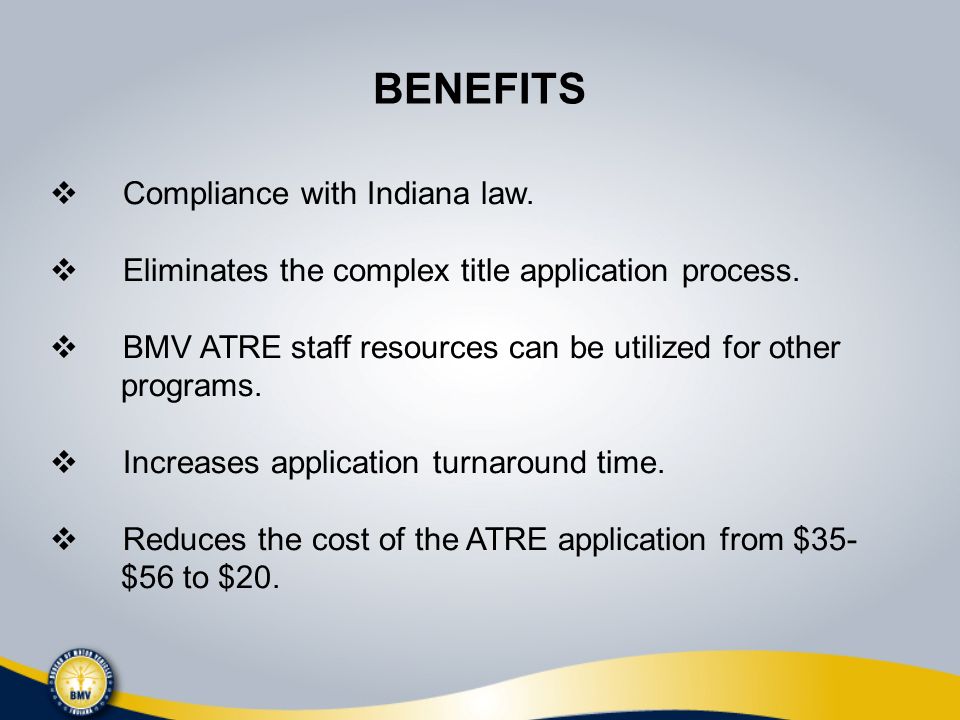 BENEFITS

❖ Compliance with Indiana law.

❖ Eliminates the complex title application process.

❖ BMV ATRE staff resources can be utilized for other programs.

❖ Increases application turnaround time.

❖ Reduces the cost of the ATRE application from \$35-\$56 to \$20.

BUREAU OF MOTOR VEHICLES
BMV
INDIANA